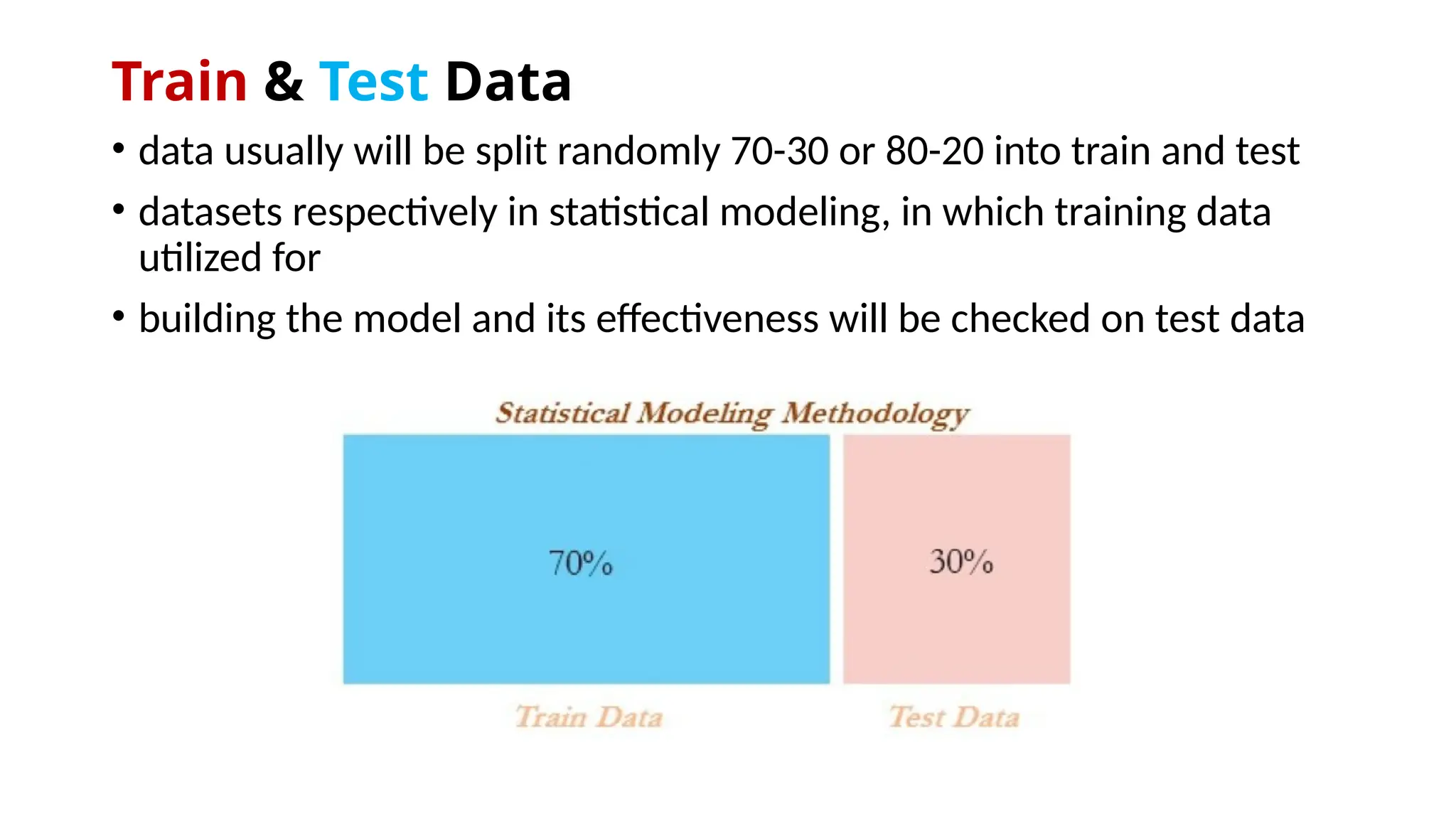 Train & Test Data

• data usually will be split randomly 70-30 or 80-20 into train and test

• datasets respectively in statistical modeling, in which training data utilized for

• building the model and its effectiveness will be checked on test data

Statistical Modeling Methodology

70%

30%

Train Data

Test Data